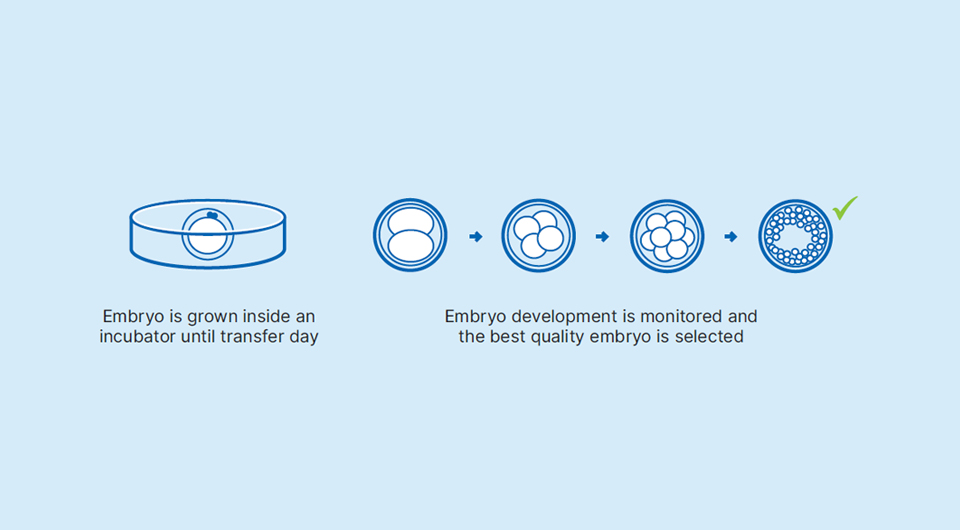 Embryo is grown inside an incubator until transfer day

Embryo development is monitored and the best quality embryo is selected